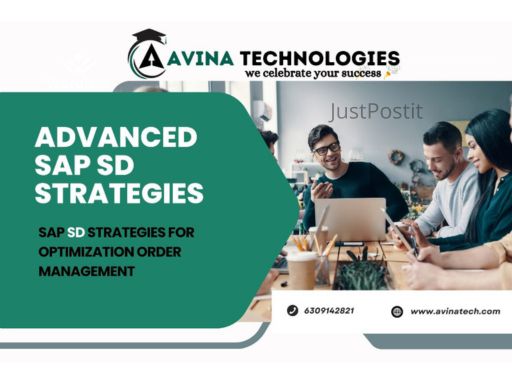 AVINA TECHNOLOGIES
we celebrate your success

JustPostit

ADVANCED SAP SD STRATEGIES

SAP SD STRATEGIES FOR OPTIMIZATION ORDER MANAGEMENT

6309142821

www.avinatech.com